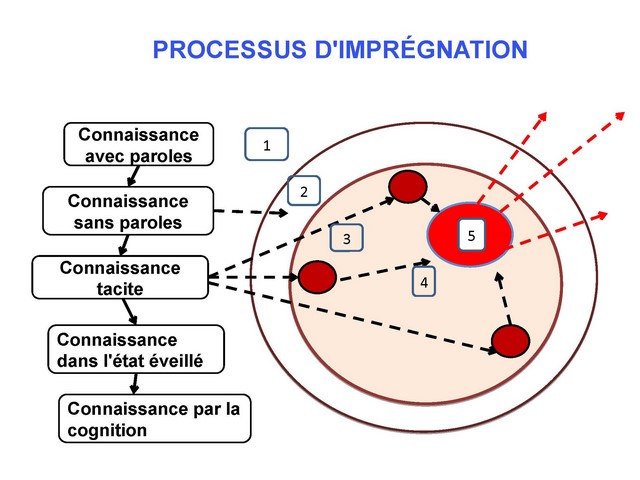 PROCESSUS D'IMPRÉGNATION

Connaissance avec paroles

Connaissance sans paroles

Connaissance tacite

Connaissance dans l'état éveillé

Connaissance par la cognition

1

2

3

4

5